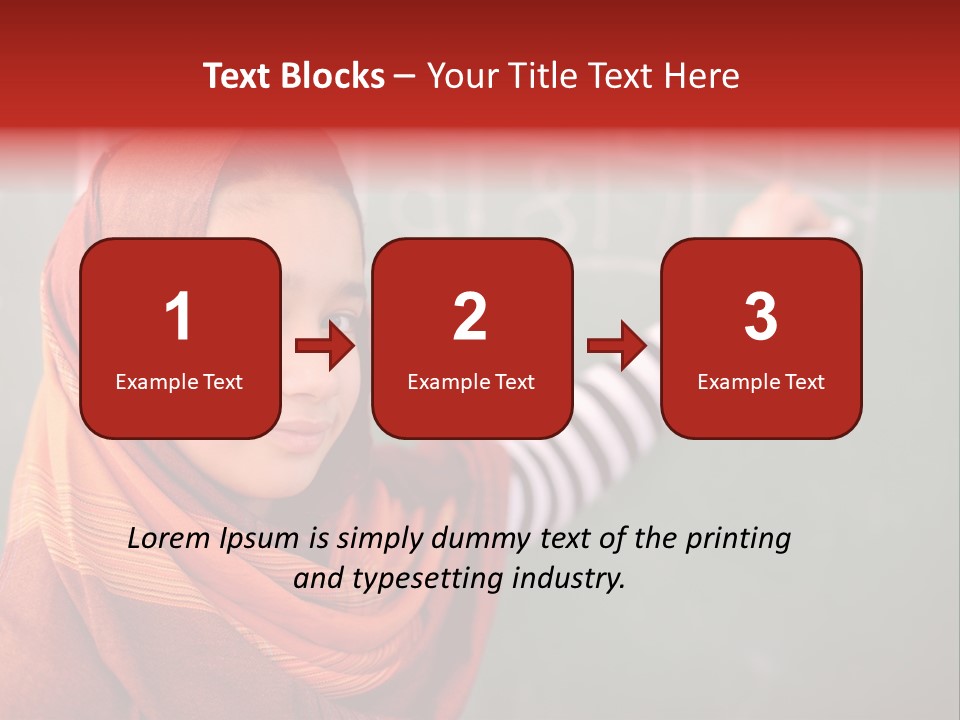 Text Blocks – Your Title Text Here

1
Example Text

2
Example Text

3
Example Text

Lorem Ipsum is simply dummy text of the printing and typesetting industry.